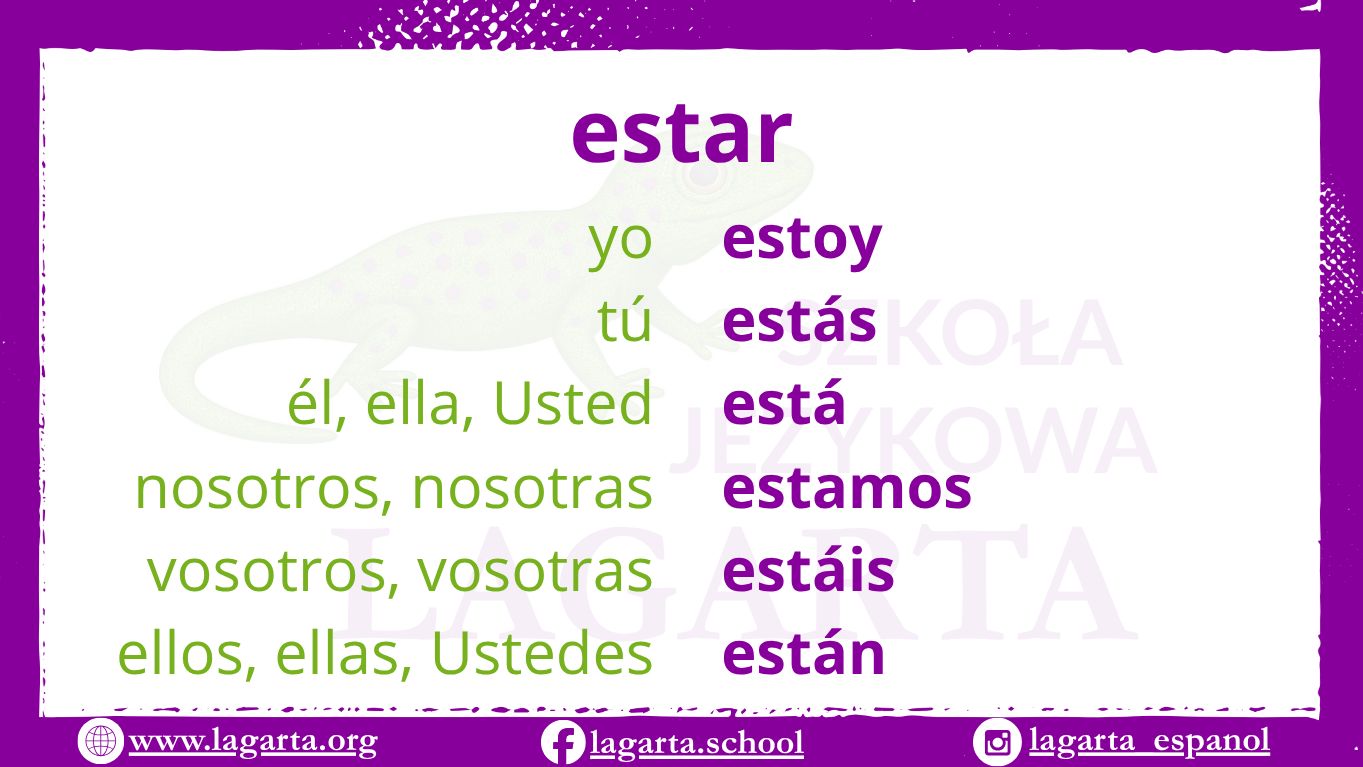 estar

| | |
|---|---|
| yo | estoy |
| tú | estás |
| él, ella, Usted | está |
| nosotros, nosotras | estamos |
| vosotros, vosotras | estáis |
| ellos, ellas, Ustedes | están |

SZKOŁA JĘZYKOWA LAGARTA

www.lagarta.org lagarta.school lagarta_espanol